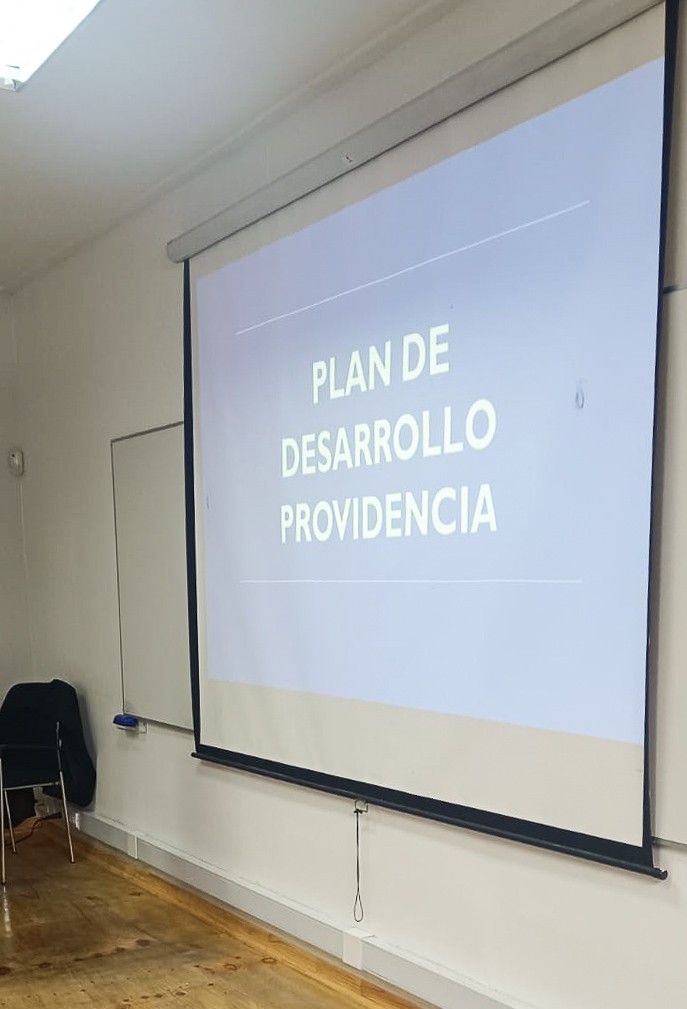 PLAN DE DESARROLLO PROVIDENCIA